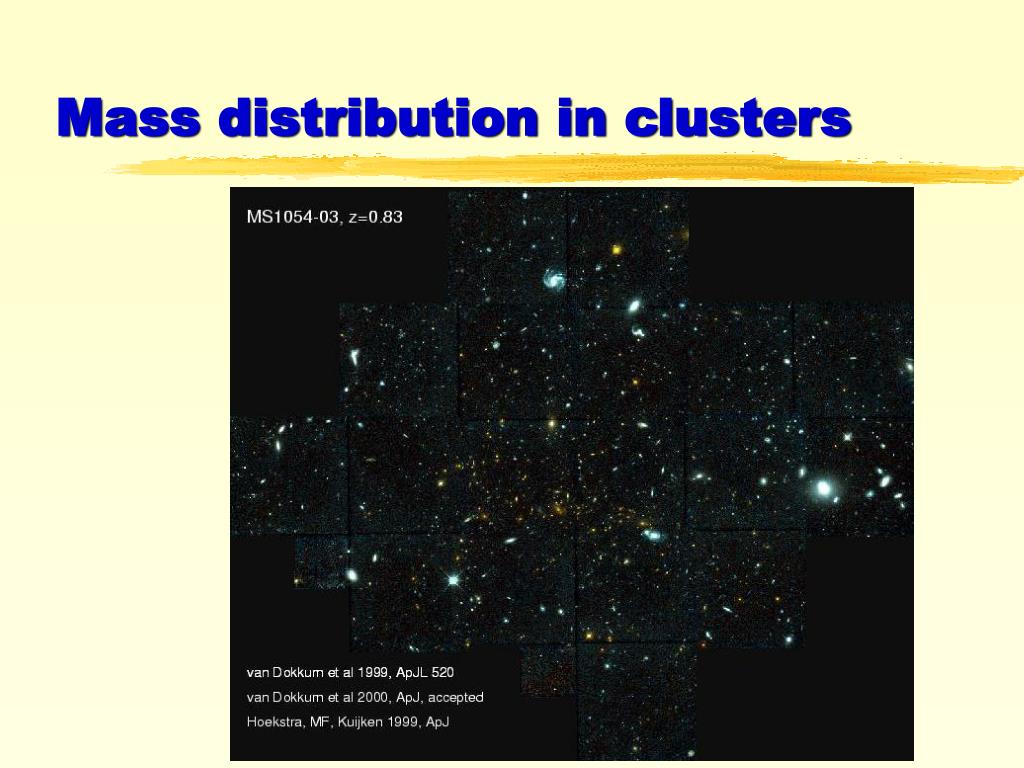 Mass distribution in clusters

MS1054-03, z=0.83

van Dokkum et al 1999, ApJL 520
van Dokkum et al 2000, ApJ, accepted
Hoekstra, MF, Kuijken 1999, ApJ